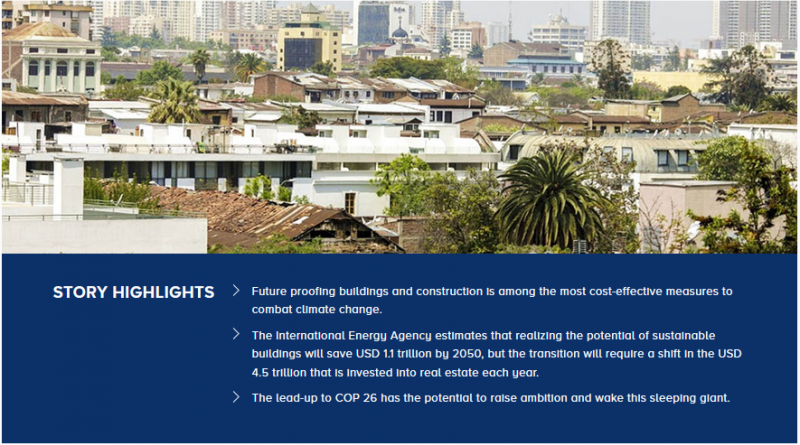 STORY HIGHLIGHTS

> Future proofing buildings and construction is among the most cost-effective measures to combat climate change.

> The International Energy Agency estimates that realizing the potential of sustainable buildings will save USD 1.1 trillion by 2050, but the transition will require a shift in the USD 4.5 trillion that is invested into real estate each year.

> The lead-up to COP 26 has the potential to raise ambition and wake this sleeping giant.